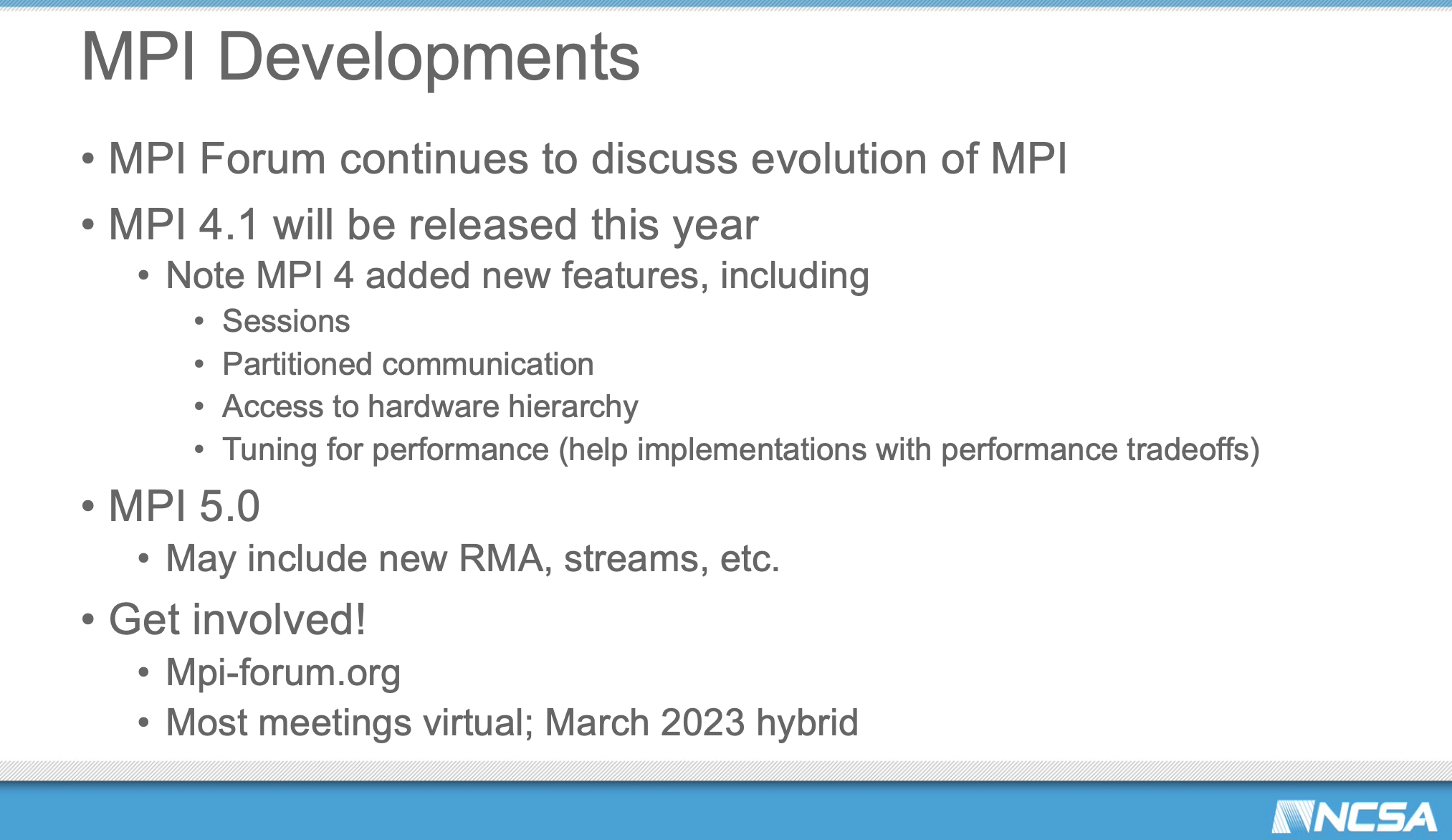 MPI Developments

• MPI Forum continues to discuss evolution of MPI
• MPI 4.1 will be released this year
  • Note MPI 4 added new features, including
    • Sessions
    • Partitioned communication
    • Access to hardware hierarchy
    • Tuning for performance (help implementations with performance tradeoffs)
• MPI 5.0
  • May include new RMA, streams, etc.
• Get involved!
  • Mpi-forum.org
  • Most meetings virtual; March 2023 hybrid

NCSA